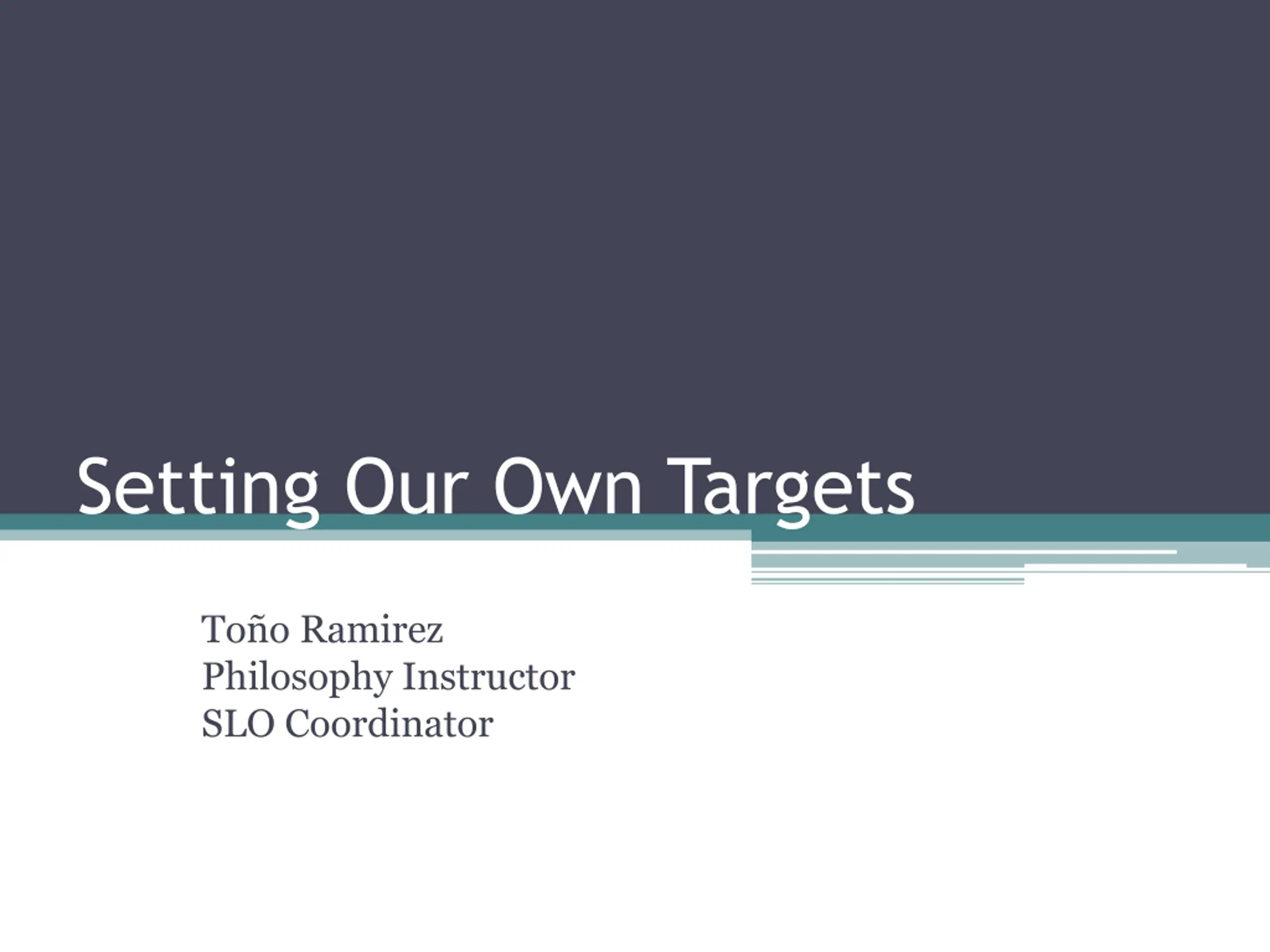 Setting Our Own Targets

Toño Ramirez
Philosophy Instructor
SLO Coordinator